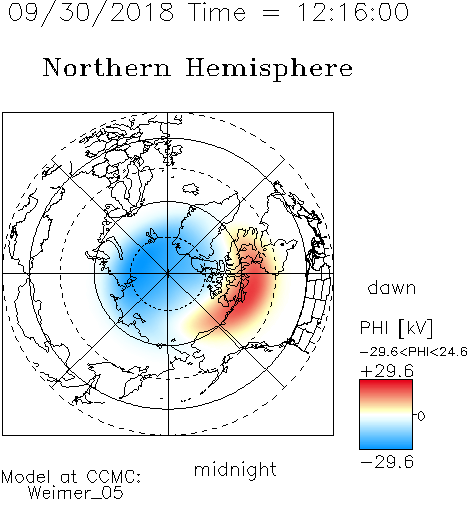 09/30/2018 Time = 12:16:00

Northern Hemisphere

dawn

PHI [kV]

-29.6<PHI<24.6

+29.6

0

-29.6

midnight

Model at CCMC:
Weimer_05